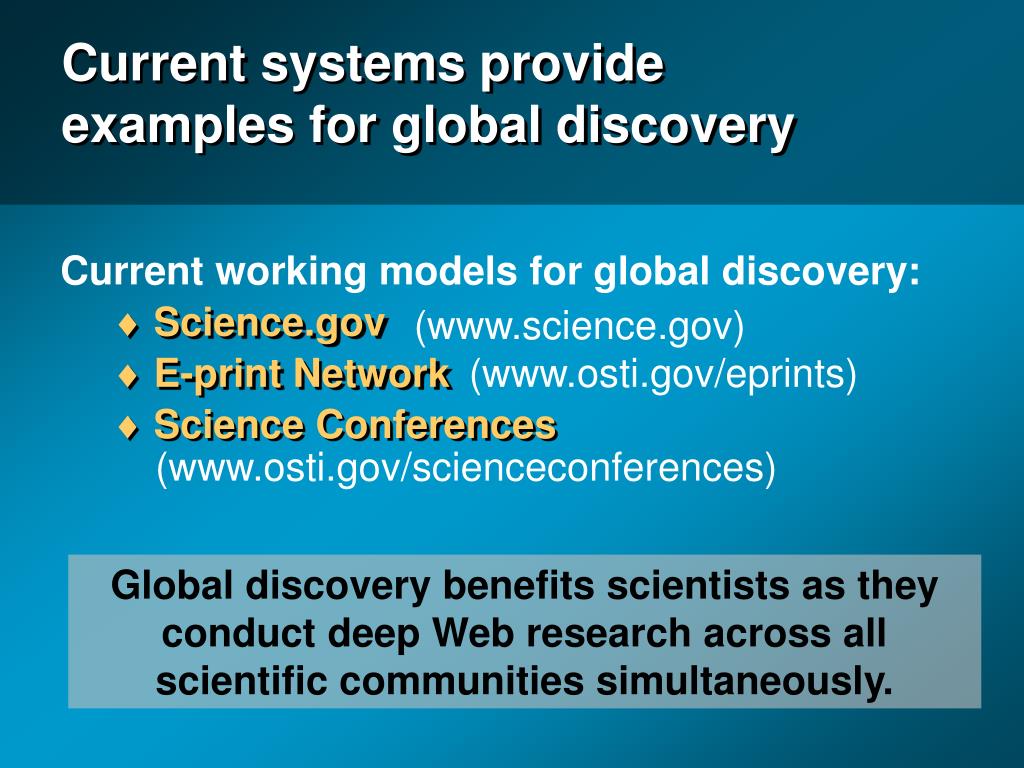 Current systems provide examples for global discovery

Current working models for global discovery:

♦ Science.gov (www.science.gov)
♦ E-print Network (www.osti.gov/eprints)
♦ Science Conferences (www.osti.gov/scienceconferences)

Global discovery benefits scientists as they conduct deep Web research across all scientific communities simultaneously.